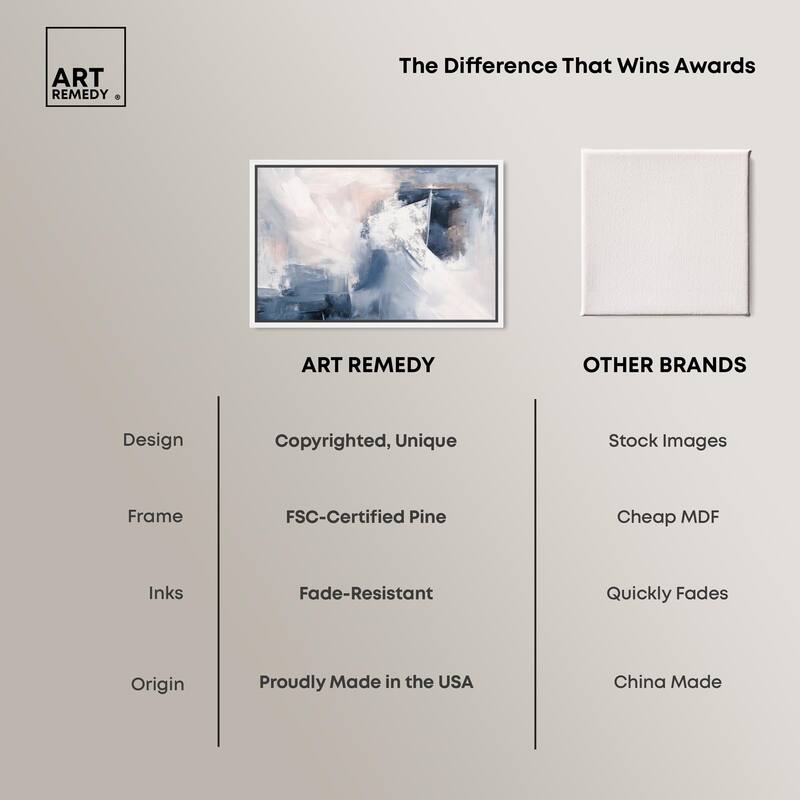 ART REMEDY ®

The Difference That Wins Awards

| | ART REMEDY | OTHER BRANDS |
|---|---|---|
| Design | Copyrighted, Unique | Stock Images |
| Frame | FSC-Certified Pine | Cheap MDF |
| Inks | Fade-Resistant | Quickly Fades |
| Origin | Proudly Made in the USA | China Made |